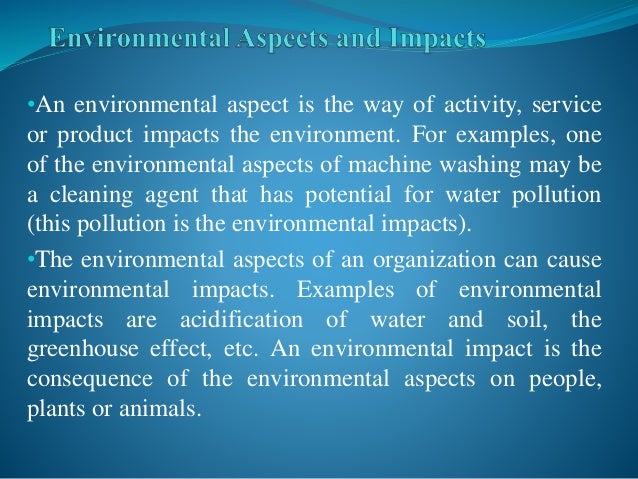 Environmental Aspects and Impacts

•An environmental aspect is the way of activity, service or product impacts the environment. For examples, one of the environmental aspects of machine washing may be a cleaning agent that has potential for water pollution (this pollution is the environmental impacts).

•The environmental aspects of an organization can cause environmental impacts. Examples of environmental impacts are acidification of water and soil, the greenhouse effect, etc. An environmental impact is the consequence of the environmental aspects on people, plants or animals.